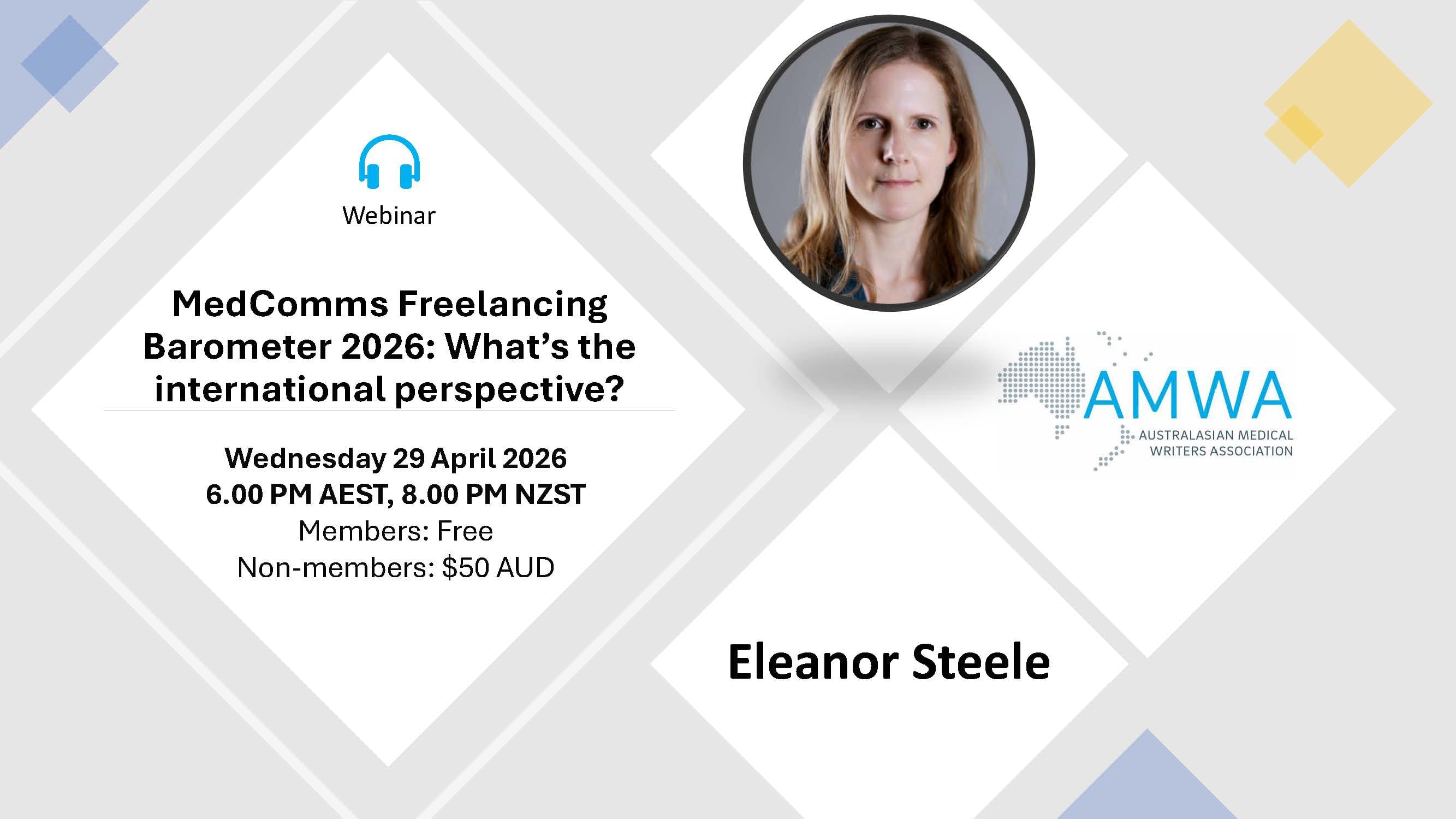 Webinar

MedComms Freelancing Barometer 2026: What's the international perspective?

Wednesday 29 April 2026
6.00 PM AEST, 8.00 PM NZST
Members: Free
Non-members: $50 AUD

AMWA
AUSTRALASIAN MEDICAL WRITERS ASSOCIATION

Eleanor Steele